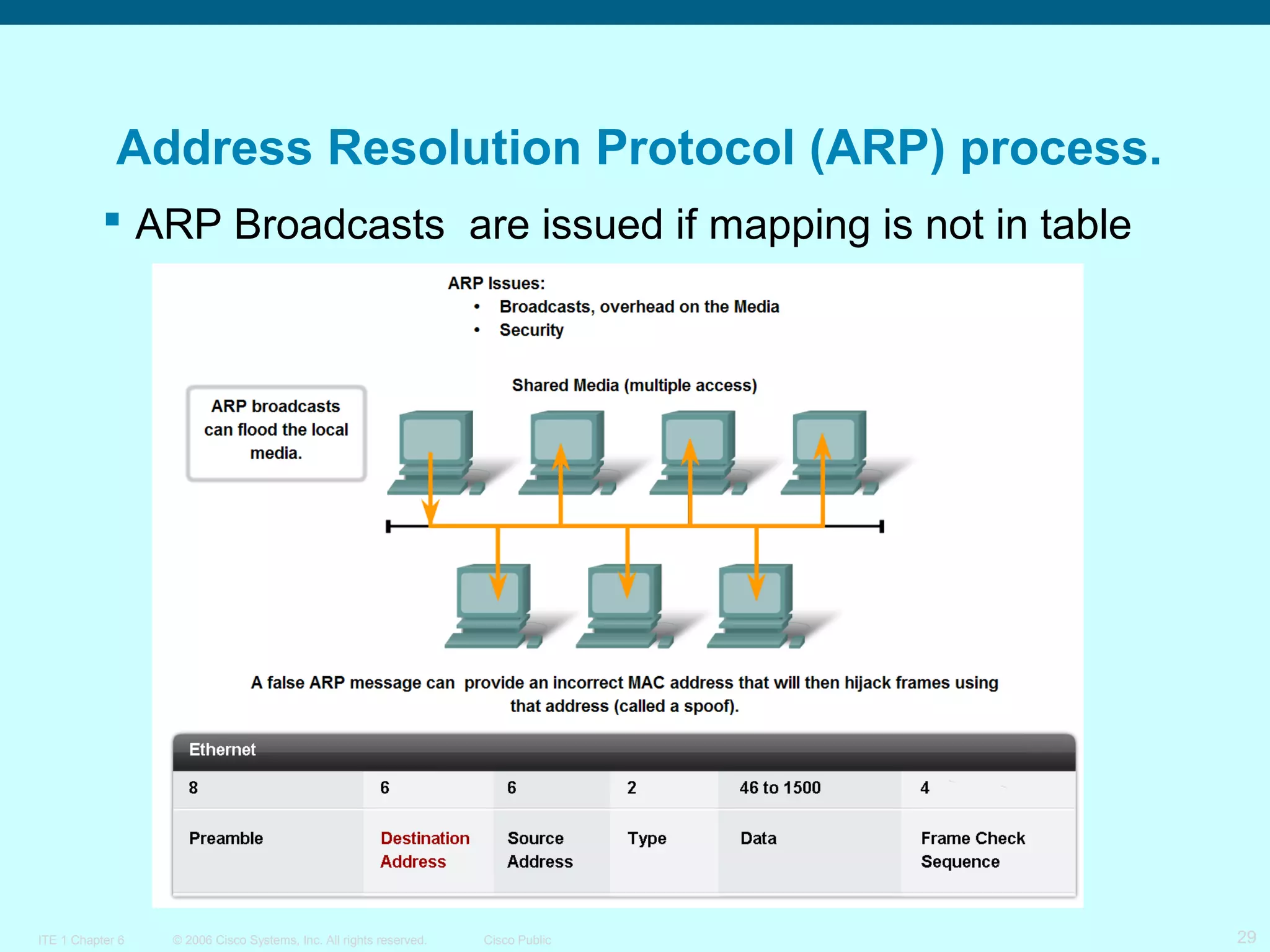 Address Resolution Protocol (ARP) process.

▪ ARP Broadcasts  are issued if mapping is not in table

ARP Issues:
• Broadcasts, overhead on the Media
• Security

ARP broadcasts can flood the local media.

Shared Media (multiple access)

A false ARP message can  provide an incorrect MAC address that will then hijack frames using that address (called a spoof).

Ethernet

| 8 | 6 | 6 | 2 | 46 to 1500 | 4 |
|---|---|---|---|---|---|
| Preamble | Destination Address | Source Address | Type | Data | Frame Check Sequence |

ITE 1 Chapter 6 © 2006 Cisco Systems, Inc. All rights reserved. Cisco Public 29